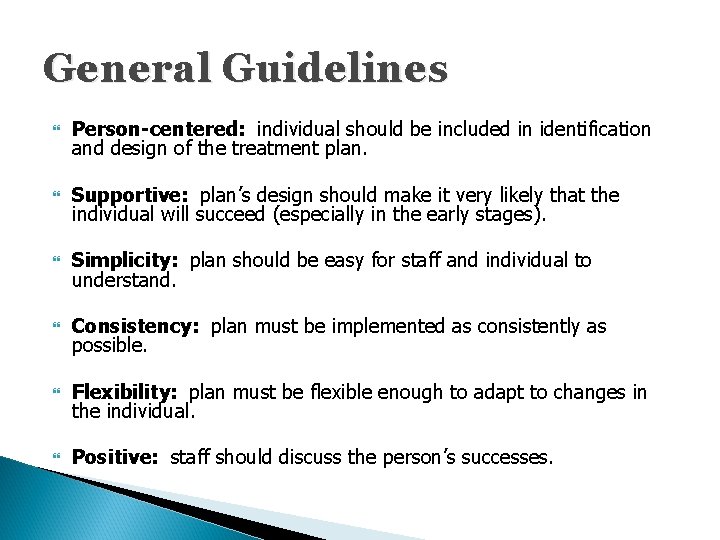 General Guidelines

Person-centered: individual should be included in identification and design of the treatment plan.

Supportive: plan's design should make it very likely that the individual will succeed (especially in the early stages).

Simplicity: plan should be easy for staff and individual to understand.

Consistency: plan must be implemented as consistently as possible.

Flexibility: plan must be flexible enough to adapt to changes in the individual.

Positive: staff should discuss the person's successes.